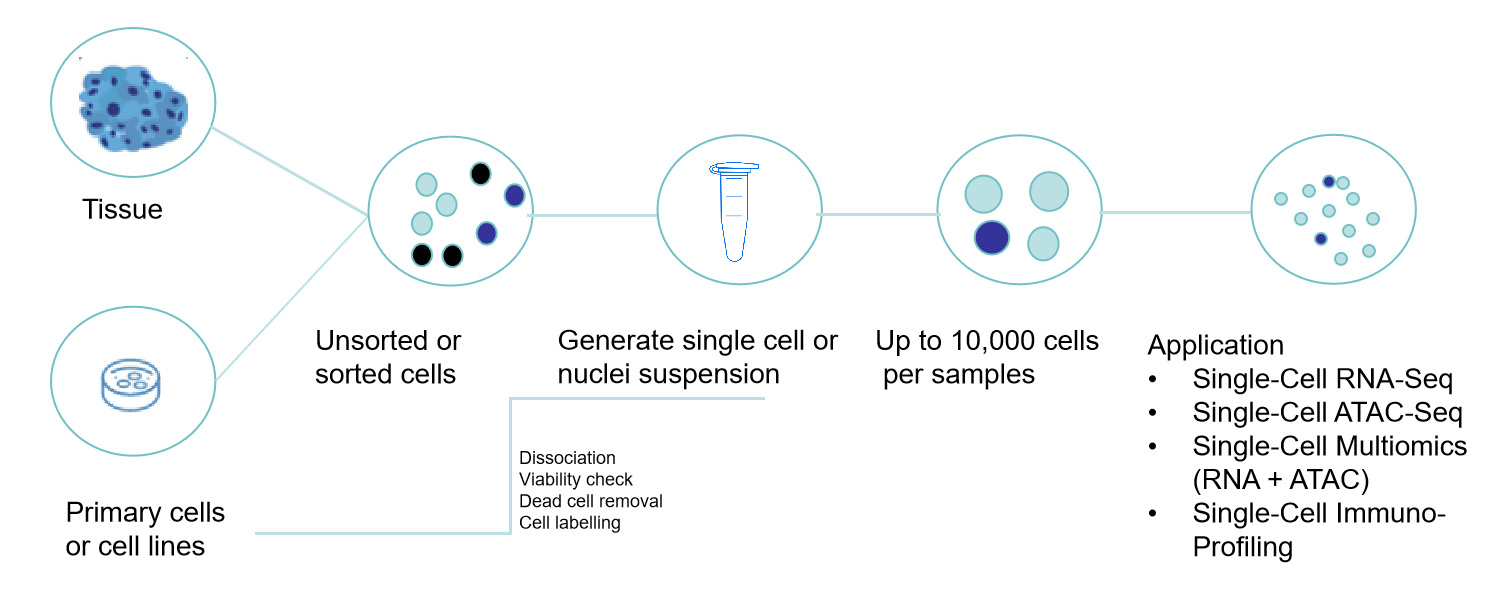 Tissue

Primary cells or cell lines

Unsorted or sorted cells

Generate single cell or nuclei suspension

Dissociation
Viability check
Dead cell removal
Cell labelling

Up to 10,000 cells per samples

Application
• Single-Cell RNA-Seq
• Single-Cell ATAC-Seq
• Single-Cell Multiomics (RNA + ATAC)
• Single-Cell Immuno-Profiling